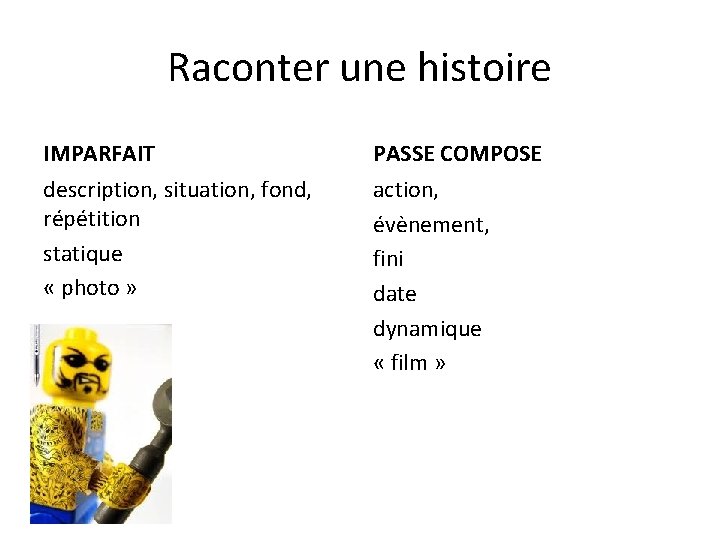 Raconter une histoire

IMPARFAIT

description, situation, fond, répétition

statique

« photo »

PASSE COMPOSE

action,

évènement,

fini

date

dynamique

« film »